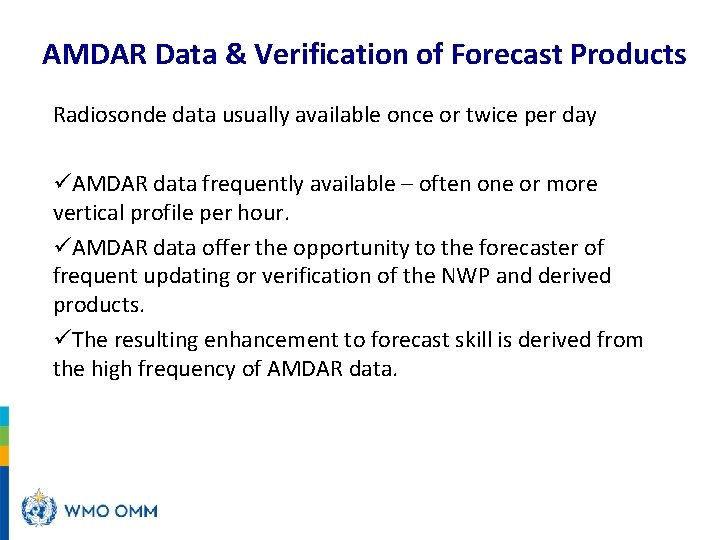 AMDAR Data & Verification of Forecast Products

Radiosonde data usually available once or twice per day

✓AMDAR data frequently available – often one or more vertical profile per hour.

✓AMDAR data offer the opportunity to the forecaster of frequent updating or verification of the NWP and derived products.

✓The resulting enhancement to forecast skill is derived from the high frequency of AMDAR data.

WMO OMM